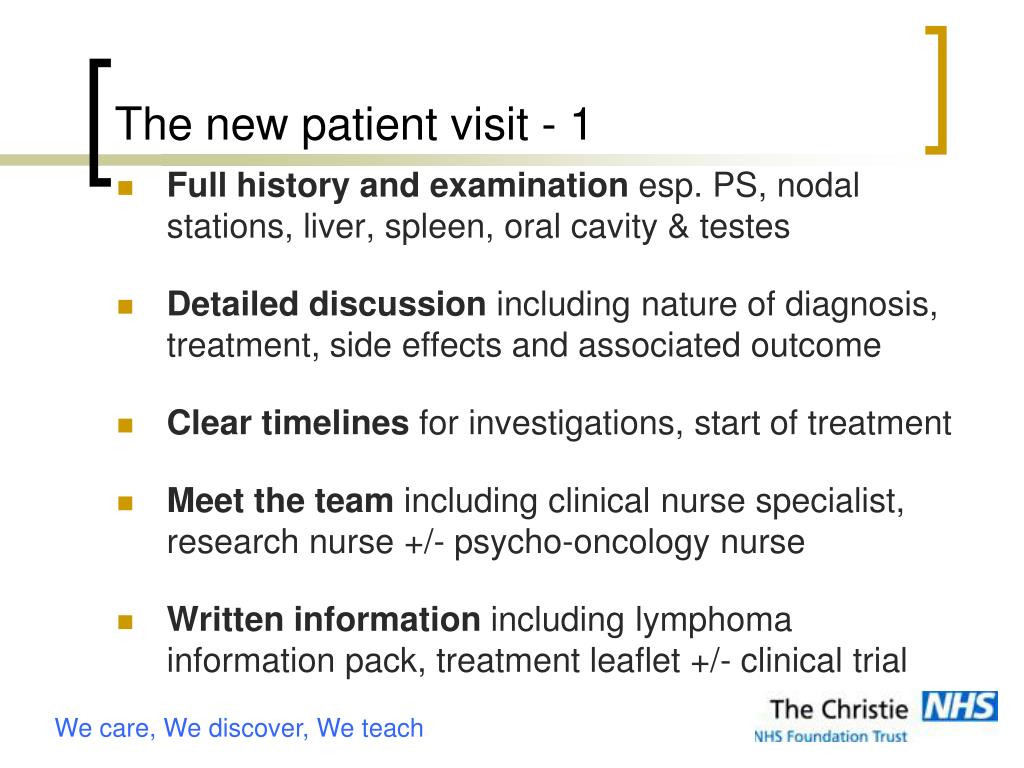 The new patient visit - 1

Full history and examination esp. PS, nodal stations, liver, spleen, oral cavity & testes

Detailed discussion including nature of diagnosis, treatment, side effects and associated outcome

Clear timelines for investigations, start of treatment

Meet the team including clinical nurse specialist, research nurse +/- psycho-oncology nurse

Written information including lymphoma information pack, treatment leaflet +/- clinical trial

We care, We discover, We teach

The Christie NHS
NHS Foundation Trust